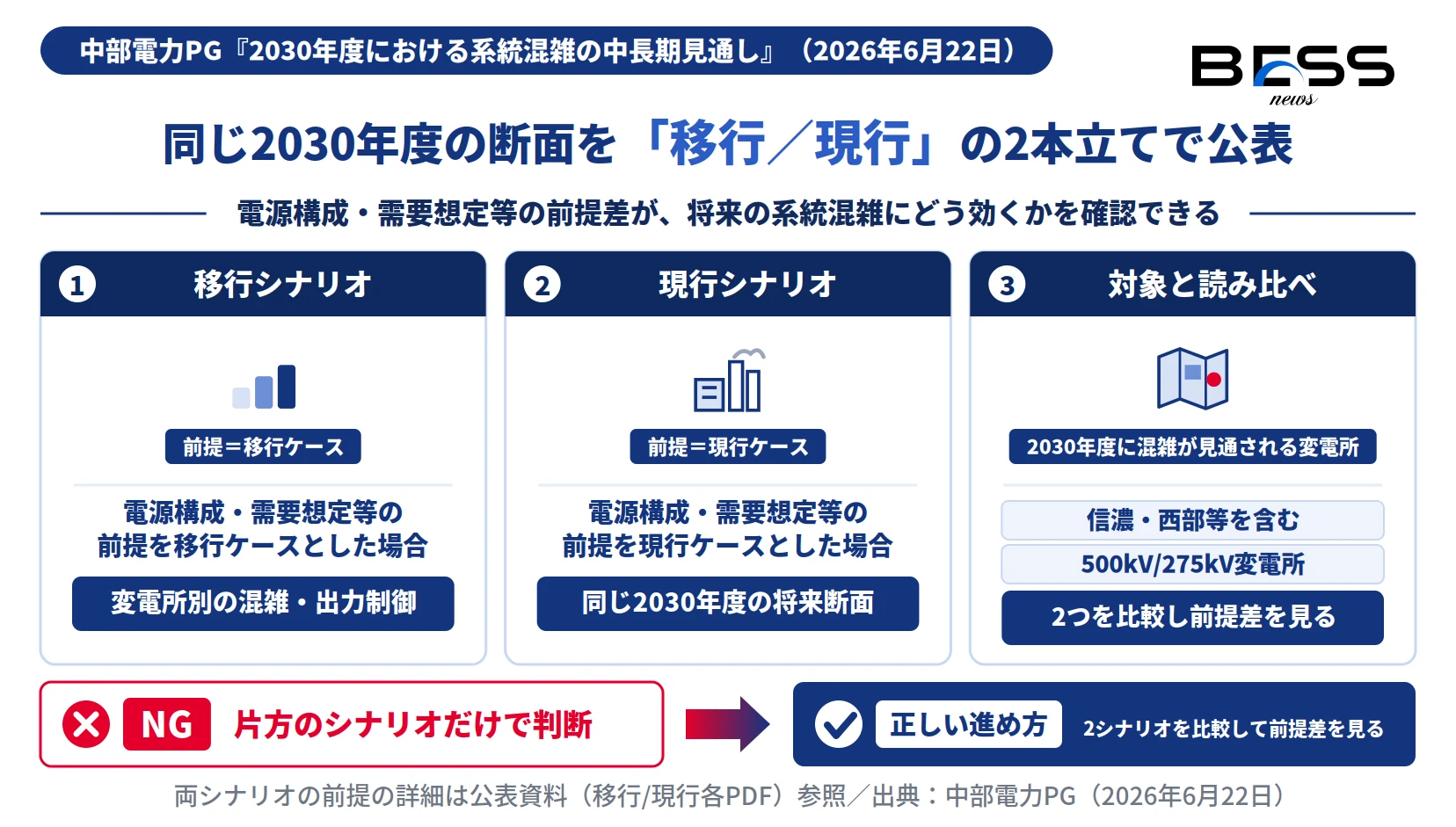 中部電力PG『2030年度における系統混雑の中長期見通し』（2026年6月22日）

BESS news

同じ2030年度の断面を「移行／現行」の2本立てで公表

電源構成・需要想定等の前提差が、将来の系統混雑にどう効くかを確認できる

1 移行シナリオ

前提＝移行ケース

電源構成・需要想定等の前提を移行ケースとした場合

変電所別の混雑・出力制御

2 現行シナリオ

前提＝現行ケース

電源構成・需要想定等の前提を現行ケースとした場合

同じ2030年度の将来断面

3 対象と読み比べ

2030年度に混雑が見通される変電所

信濃・西部等を含む

500kV/275kV変電所

2つを比較し前提差を見る

NG 片方のシナリオだけで判断

正しい進め方 2シナリオを比較して前提差を見る

両シナリオの前提の詳細は公表資料（移行/現行各PDF）参照／出典：中部電力PG（2026年6月22日）